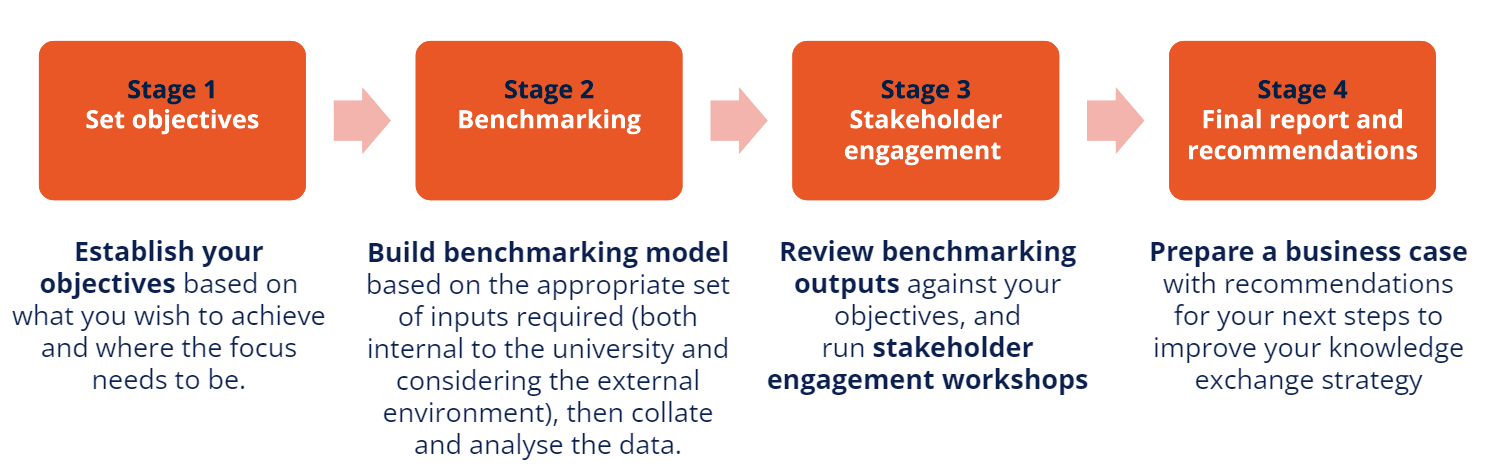 Stage 1
Set objectives

Establish your objectives based on what you wish to achieve and where the focus needs to be.

Stage 2
Benchmarking

Build benchmarking model based on the appropriate set of inputs required (both internal to the university and considering the external environment), then collate and analyse the data.

Stage 3
Stakeholder engagement

Review benchmarking outputs against your objectives, and run stakeholder engagement workshops

Stage 4
Final report and recommendations

Prepare a business case with recommendations for your next steps to improve your knowledge exchange strategy